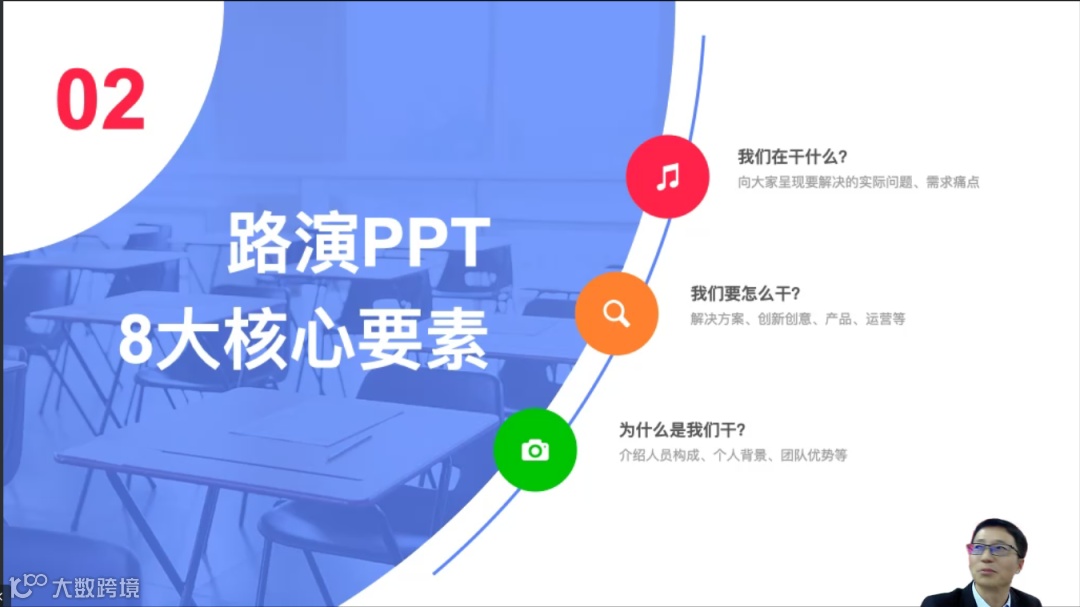 02

路演PPT
8大核心要素

我们在干什么?
向大家呈现要解决的实际问题、需求痛点

我们要怎么干?
解决方案、创新创意、产品、运营等

为什么是我们干?
介绍人员构成、个人背景、团队优势等

大数跨境